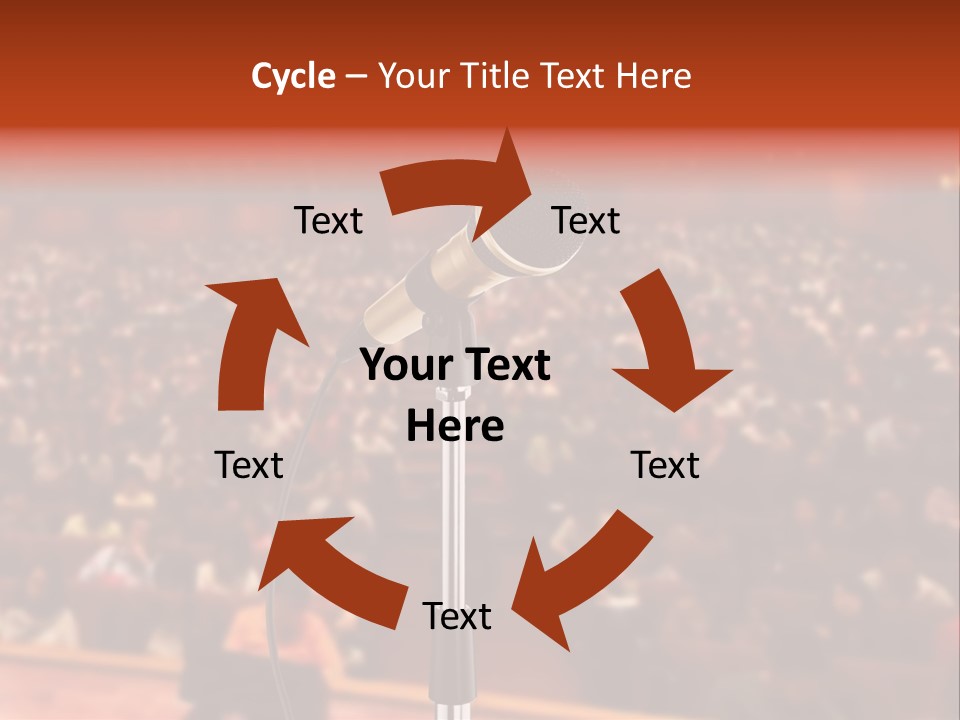 Cycle – Your Title Text Here

Text

Text

Your Text Here

Text

Text

Text